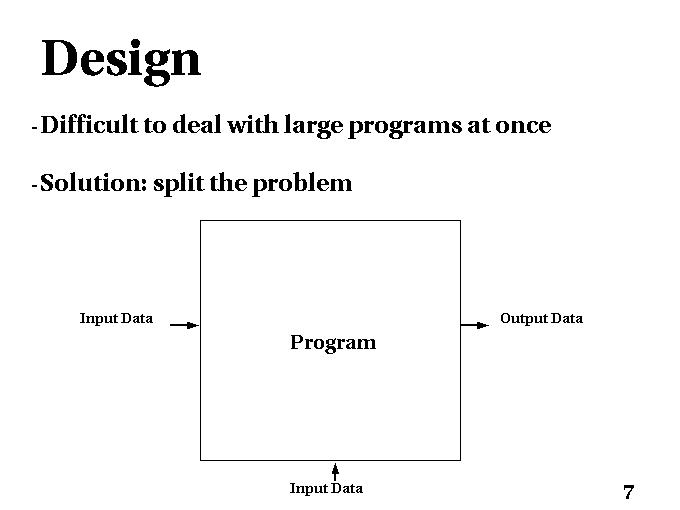 Design

-Difficult to deal with large programs at once

-Solution: split the problem

Input Data

Program

Output Data

Input Data

7